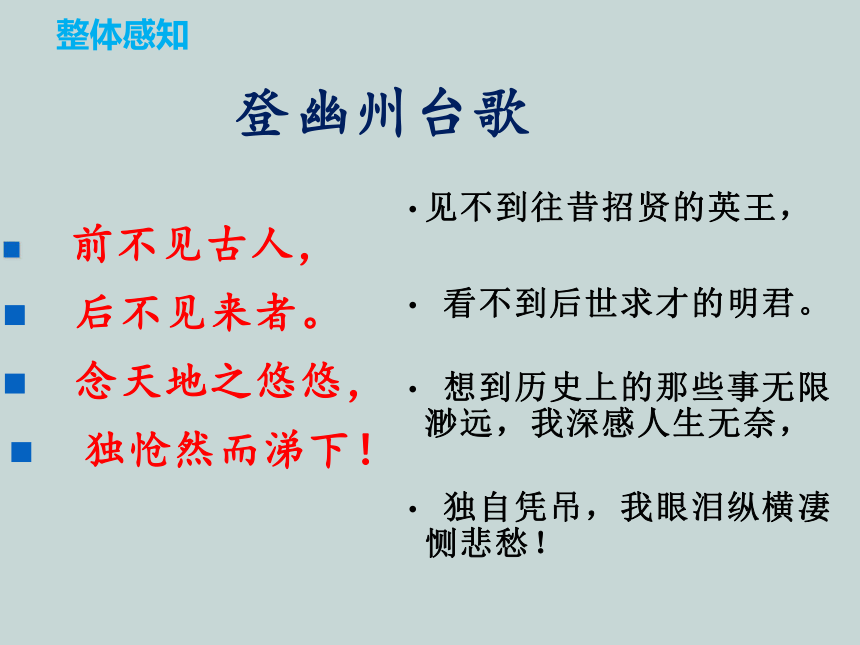 整体感知

登幽州台歌

前不见古人，

后不见来者。

念天地之悠悠，

独怆然而涕下！

· 见不到往昔招贤的英王，

· 看不到后世求才的明君。

· 想到历史上的那些事无限渺远，我深感人生无奈，

· 独自凭吊，我眼泪纵横凄恻悲愁！